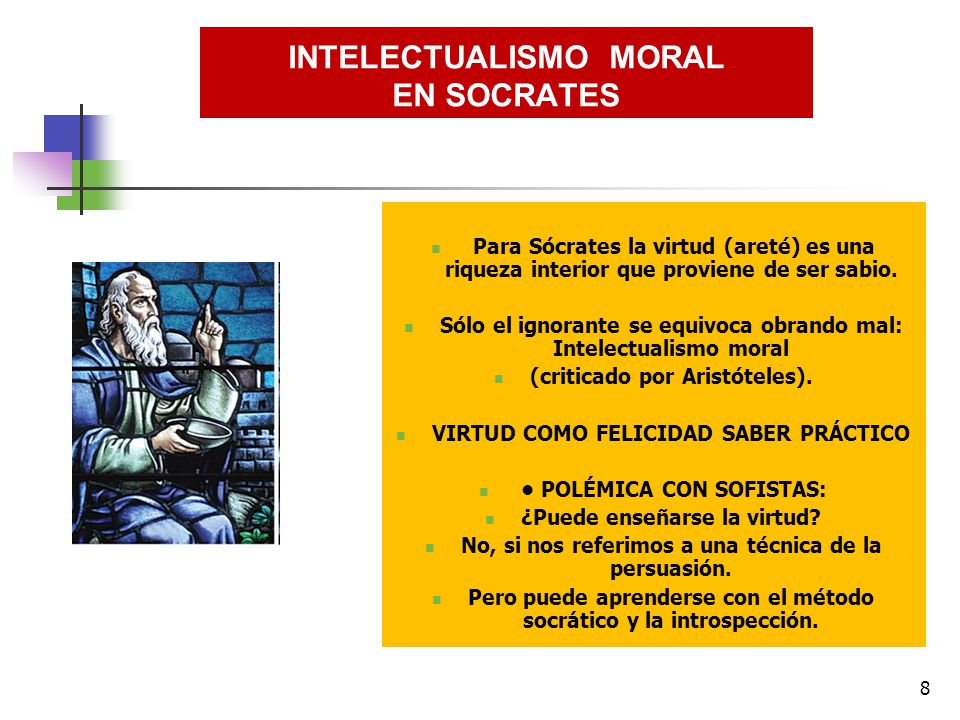 INTELECTUALISMO MORAL
EN SOCRATES

- Para Sócrates la virtud (areté) es una riqueza interior que proviene de ser sabio.

- Sólo el ignorante se equivoca obrando mal: Intelectualismo moral
- (criticado por Aristóteles).

- VIRTUD COMO FELICIDAD SABER PRÁCTICO

- • POLÉMICA CON SOFISTAS:
- ¿Puede enseñarse la virtud?
- No, si nos referimos a una técnica de la persuasión.
- Pero puede aprenderse con el método socrático y la introspección.

8